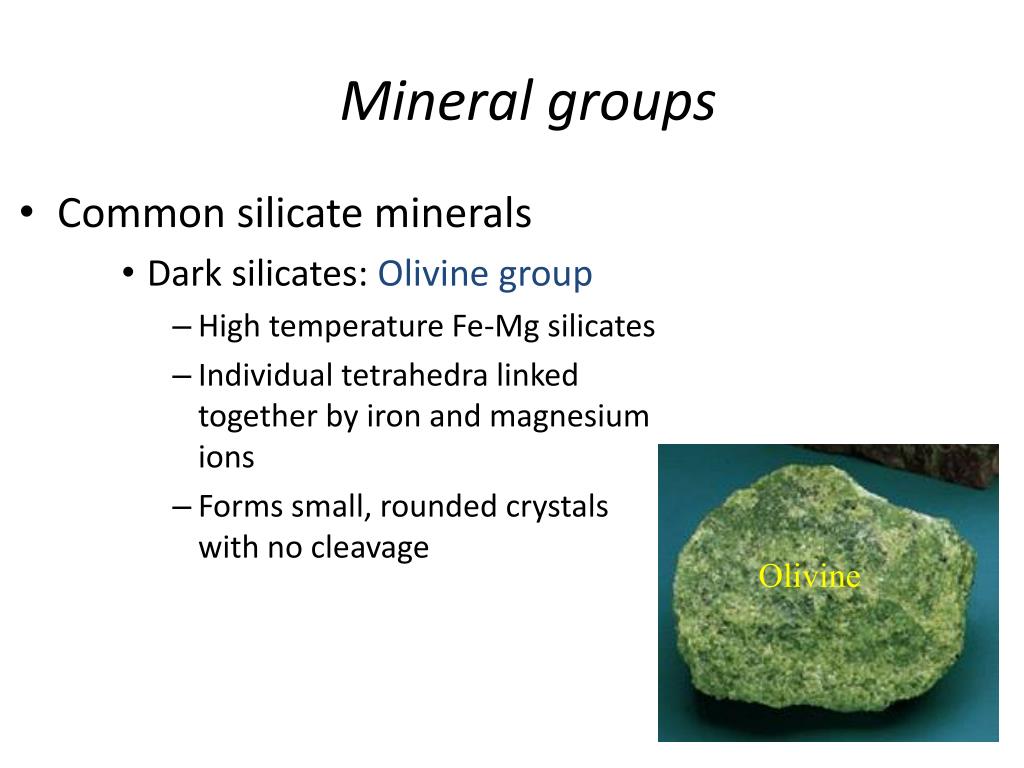 Mineral groups

• Common silicate minerals
  • Dark silicates: Olivine group
    – High temperature Fe-Mg silicates
    – Individual tetrahedra linked together by iron and magnesium ions
    – Forms small, rounded crystals with no cleavage

Olivine